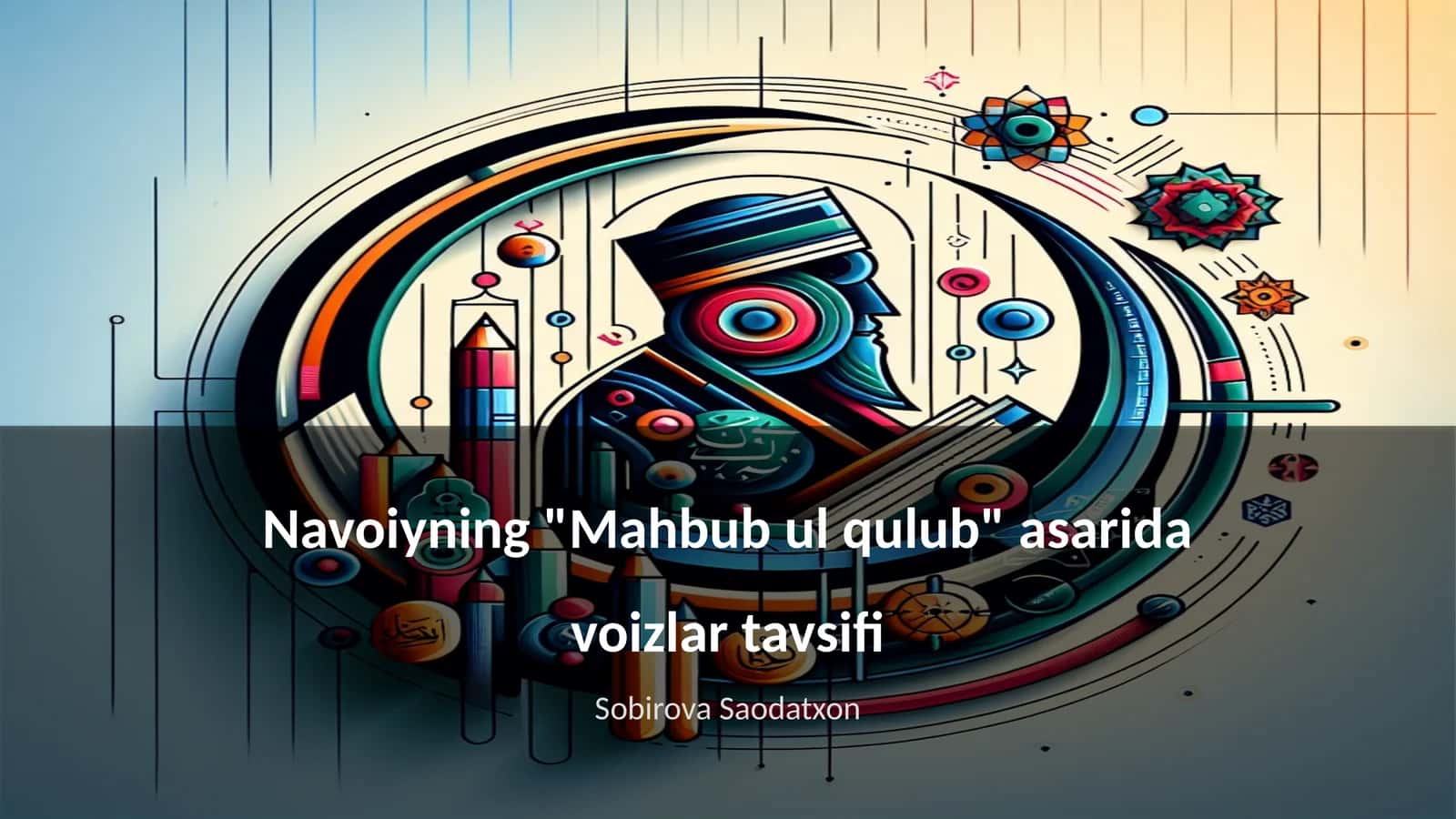 Navoiyning "Mahbub ul qulub" asarida voizlar tavsifi

Sobirova Saodatxon